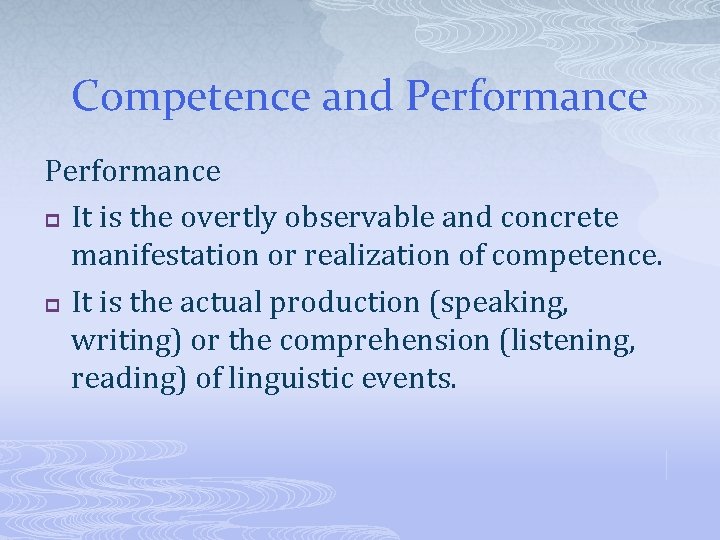 Competence and Performance

Performance

- It is the overtly observable and concrete manifestation or realization of competence.
- It is the actual production (speaking, writing) or the comprehension (listening, reading) of linguistic events.